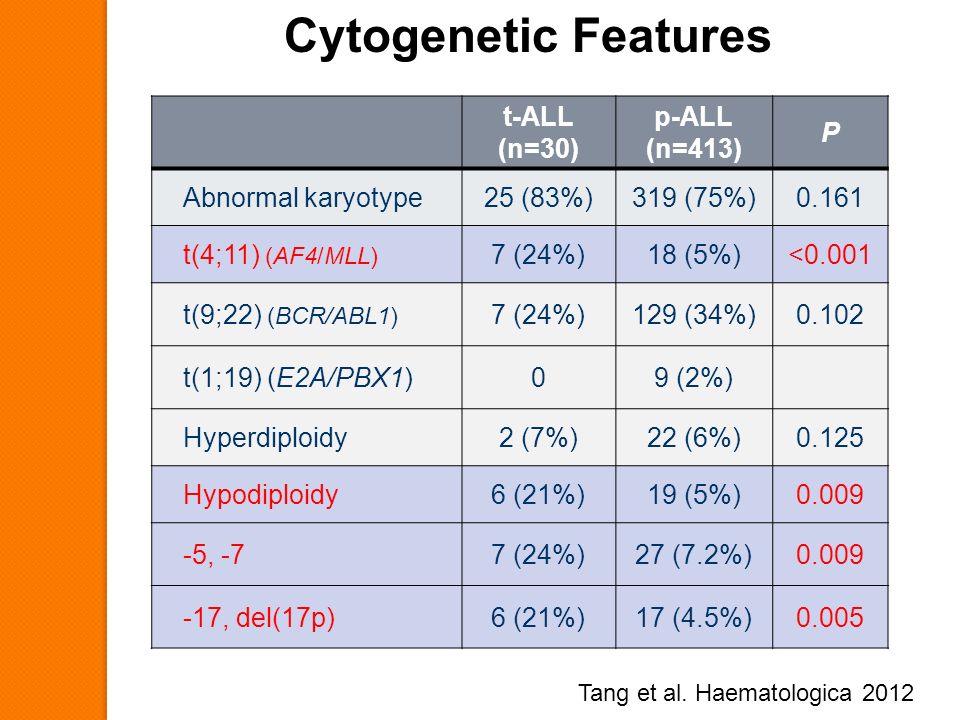 Cytogenetic Features

| | t-ALL (n=30) | p-ALL (n=413) | P |
|---|---|---|---|
| Abnormal karyotype | 25 (83%) | 319 (75%) | 0.161 |
| t(4;11) (AF4/MLL) | 7 (24%) | 18 (5%) | <0.001 |
| t(9;22) (BCR/ABL1) | 7 (24%) | 129 (34%) | 0.102 |
| t(1;19) (E2A/PBX1) | 0 | 9 (2%) | |
| Hyperdiploidy | 2 (7%) | 22 (6%) | 0.125 |
| Hypodiploidy | 6 (21%) | 19 (5%) | 0.009 |
| -5, -7 | 7 (24%) | 27 (7.2%) | 0.009 |
| -17, del(17p) | 6 (21%) | 17 (4.5%) | 0.005 |

Tang et al. Haematologica 2012